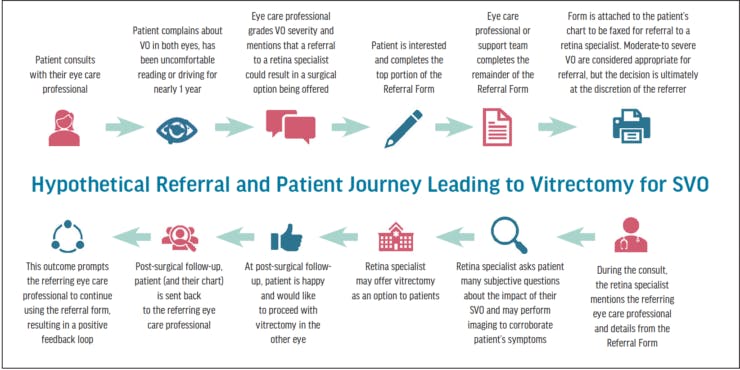 Patient consults with their eye care professional

Patient complains about VO in both eyes, has been uncomfortable reading or driving for nearly 1 year

Eye care professional grades VO severity and mentions that a referral to a retina specialist could result in a surgical option being offered

Patient is interested and completes the top portion of the Referral Form

Eye care professional or support team completes the remainder of the Referral Form

Form is attached to the patient's chart to be faxed for referral to a retina specialist. Moderate-to severe VO are considered appropriate for referral, but the decision is ultimately at the discretion of the referrer

Hypothetical Referral and Patient Journey Leading to Vitrectomy for SVO

During the consult, the retina specialist mentions the referring eye care professional and details from the Referral Form

Retina specialist asks patient many subjective questions about the impact of their SVO and may perform imaging to corroborate patient's symptoms

Retina specialist may offer vitrectomy as an option to patients

At post-surgical follow-up, patient is happy and would like to proceed with vitrectomy in the other eye

Post-surgical follow-up, patient (and their chart) is sent back to the referring eye care professional

This outcome prompts the referring eye care professional to continue using the referral form, resulting in a positive feedback loop